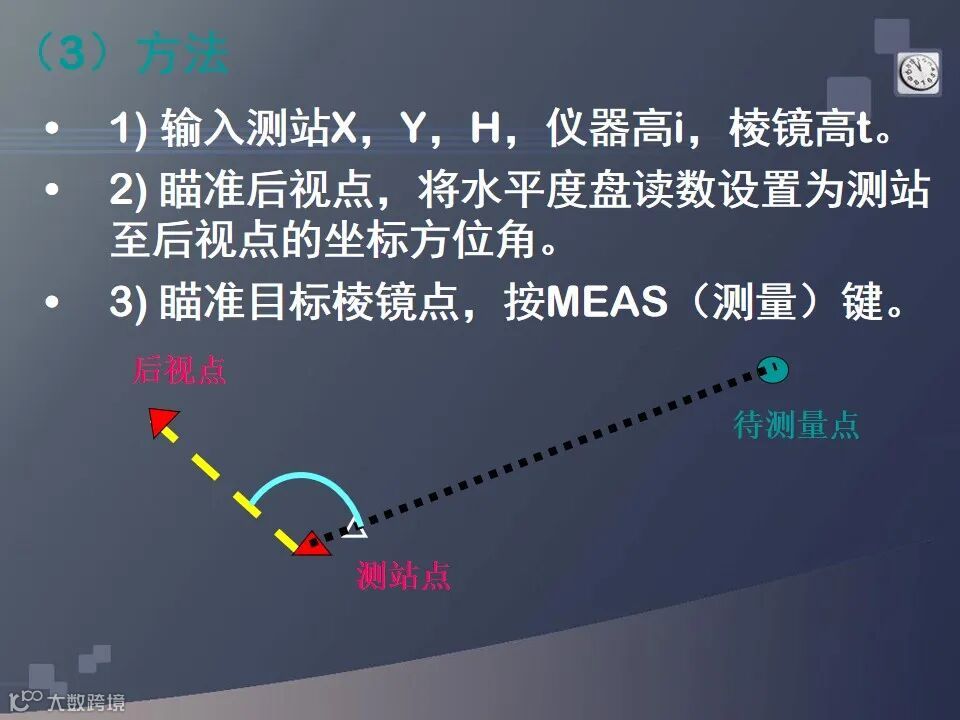 （3）方法

• 1) 输入测站X，Y，H，仪器高i，棱镜高t。

• 2) 瞄准后视点，将水平度盘读数设置为测站至后视点的坐标方位角。

• 3) 瞄准目标棱镜点，按MEAS（测量）键。

后视点

待测量点

测站点

大数跨境